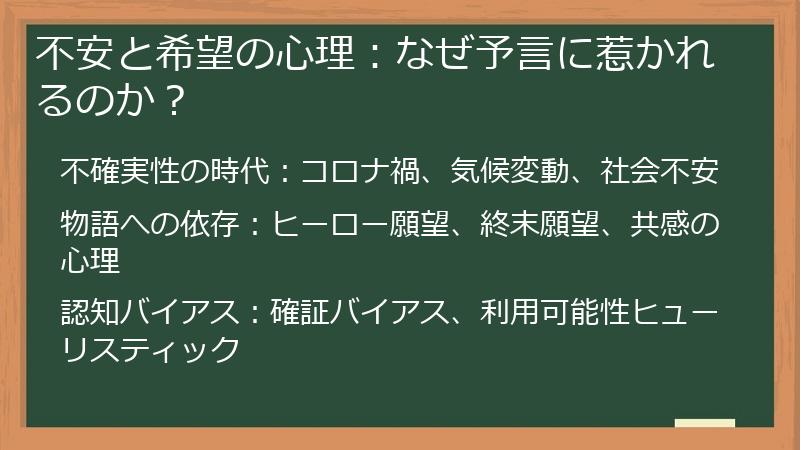 不安と希望の心理：なぜ予言に惹かれるのか？

不確実性の時代：コロナ禍、気候変動、社会不安

物語への依存：ヒーロー願望、終末願望、共感の心理

認知バイアス：確証バイアス、利用可能性ヒューリスティック